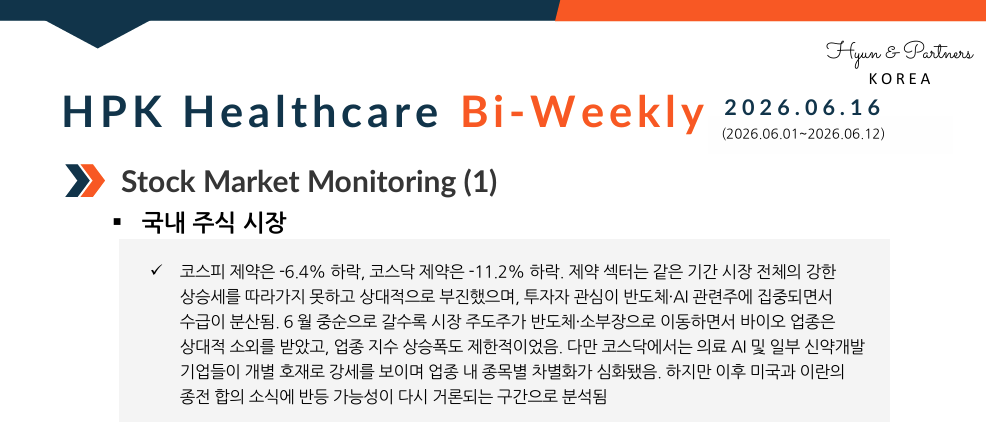 Hyun & Partners
KOREA

HPK Healthcare Bi-Weekly

2026.06.16
(2026.06.01~2026.06.12)

Stock Market Monitoring (1)

▪ 국내 주식 시장

✓ 코스피 제약은 -6.4% 하락, 코스닥 제약은 -11.2% 하락. 제약 섹터는 같은 기간 시장 전체의 강한 상승세를 따라가지 못하고 상대적으로 부진했으며, 투자자 관심이 반도체·AI 관련주에 집중되면서 수급이 분산됨. 6 월 중순으로 갈수록 시장 주도주가 반도체·소부장으로 이동하면서 바이오 업종은 상대적 소외를 받았고, 업종 지수 상승폭도 제한적이었음. 다만 코스닥에서는 의료 AI 및 일부 신약개발 기업들이 개별 호재로 강세를 보이며 업종 내 종목별 차별화가 심화됐음. 하지만 이후 미국과 이란의 종전 합의 소식에 반등 가능성이 다시 거론되는 구간으로 분석됨